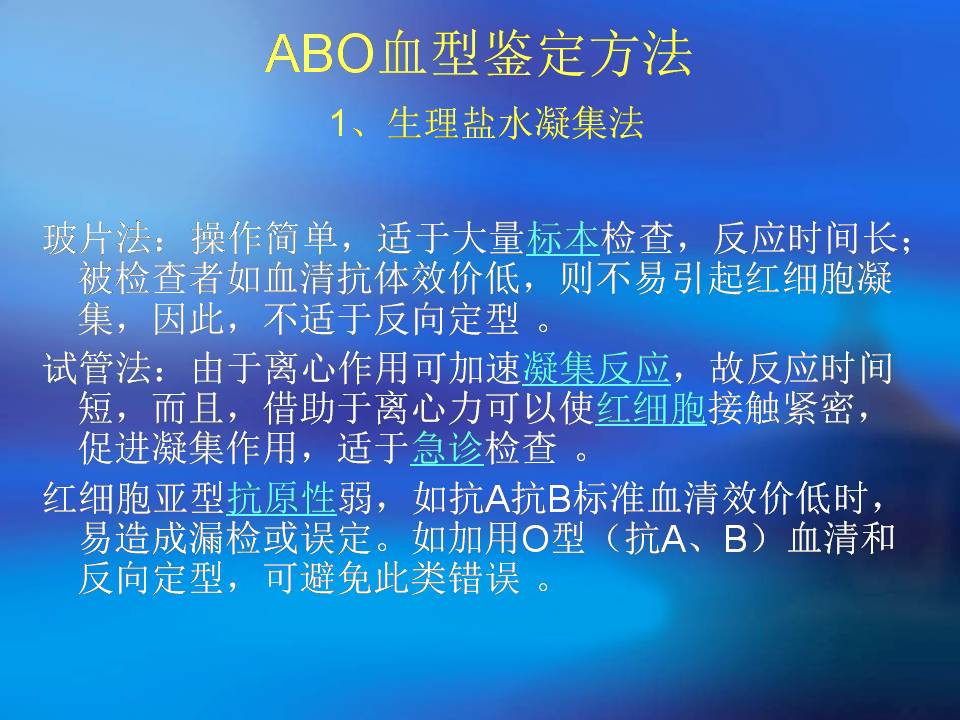 ABO血型鉴定方法

1、生理盐水凝集法

玻片法：操作简单，适于大量标本检查，反应时间长；被检查者如血清抗体效价低，则不易引起红细胞凝集，因此，不适于反向定型 。

试管法：由于离心作用可加速凝集反应，故反应时间短，而且，借助于离心力可以使红细胞接触紧密，促进凝集作用，适于急诊检查 。

红细胞亚型抗原性弱，如抗A抗B标准血清效价低时，易造成漏检或误定。如加用O型（抗A、B）血清和反向定型，可避免此类错误 。